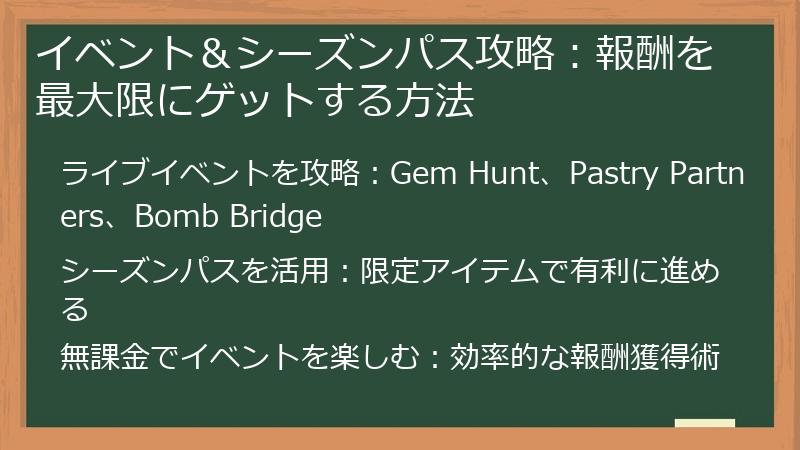 イベント＆シーズンパス攻略：報酬を最大限にゲットする方法

ライブイベントを攻略：Gem Hunt、Pastry Partners、Bomb Bridge

シーズンパスを活用：限定アイテムで有利に進める

無課金でイベントを楽しむ：効率的な報酬獲得術